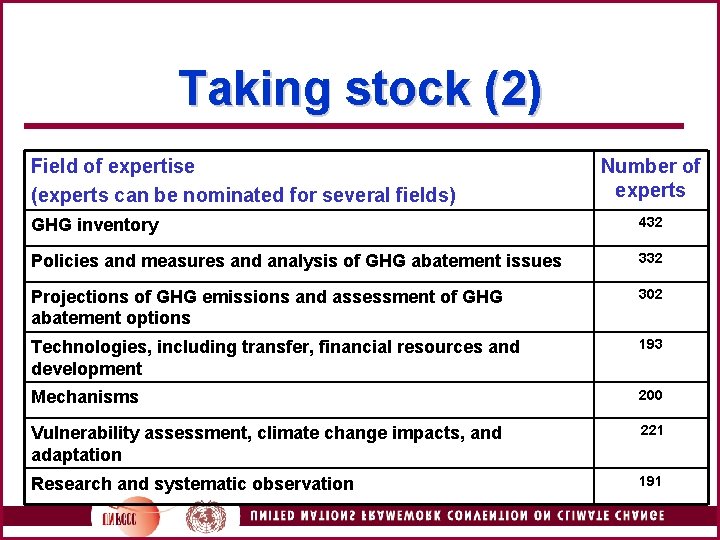 Taking stock (2)

| Field of expertise (experts can be nominated for several fields) | Number of experts |
|---|---|
| GHG inventory | 432 |
| Policies and measures and analysis of GHG abatement issues | 332 |
| Projections of GHG emissions and assessment of GHG abatement options | 302 |
| Technologies, including transfer, financial resources and development | 193 |
| Mechanisms | 200 |
| Vulnerability assessment, climate change impacts, and adaptation | 221 |
| Research and systematic observation | 191 |

UNFCCC

UNITED NATIONS FRAMEWORK CONVENTION ON CLIMATE CHANGE